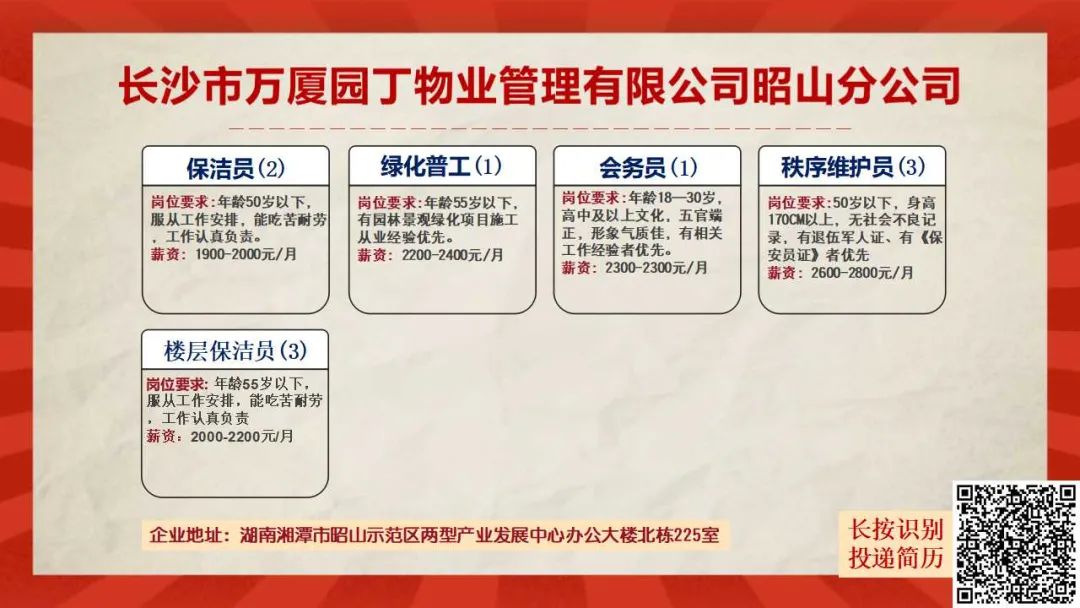 长沙市万厦园丁物业管理有限公司昭山分公司

保洁员(2)

岗位要求：年龄50岁以下，服从工作安排，能吃苦耐劳，工作认真负责。
薪资：1900-2000元/月

绿化普工(1)

岗位要求：年龄55岁以下，有园林景观绿化项目施工从业经验优先。
薪资：2200-2400元/月

会务员(1)

岗位要求：年龄18—30岁，高中及以上文化，五官端正，形象气质佳，有相关工作经验者优先。
薪资：2300-2300元/月

秩序维护员(3)

岗位要求：50岁以下，身高170CM以上，无社会不良记录，有退伍军人证、有《保安员证》者优先
薪资：2600-2800元/月

楼层保洁员(3)

岗位要求：年龄55岁以下，服从工作安排，能吃苦耐劳，工作认真负责
薪资：2000-2200元/月

企业地址：湖南湘潭市昭山示范区两型产业发展中心办公大楼北栋225室

长按识别
投递简历